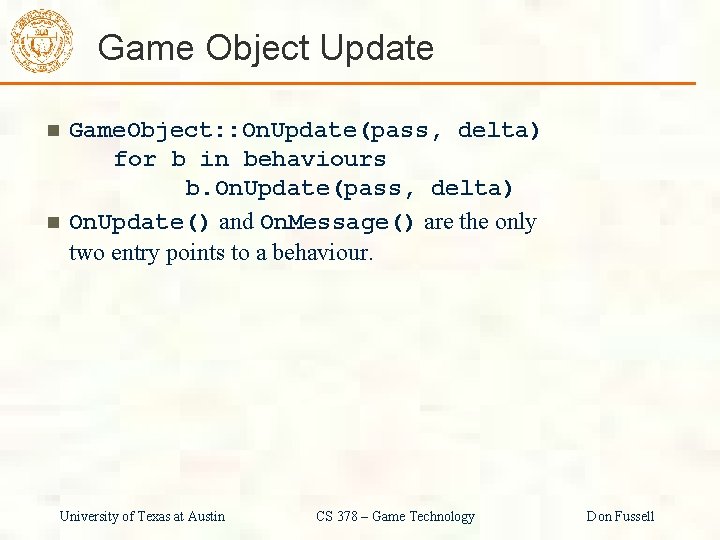 Game Object Update

GameObject::OnUpdate(pass, delta)
for b in behaviours
b.OnUpdate(pass, delta)

OnUpdate() and OnMessage() are the only two entry points to a behaviour.

University of Texas at Austin CS 378 – Game Technology Don Fussell